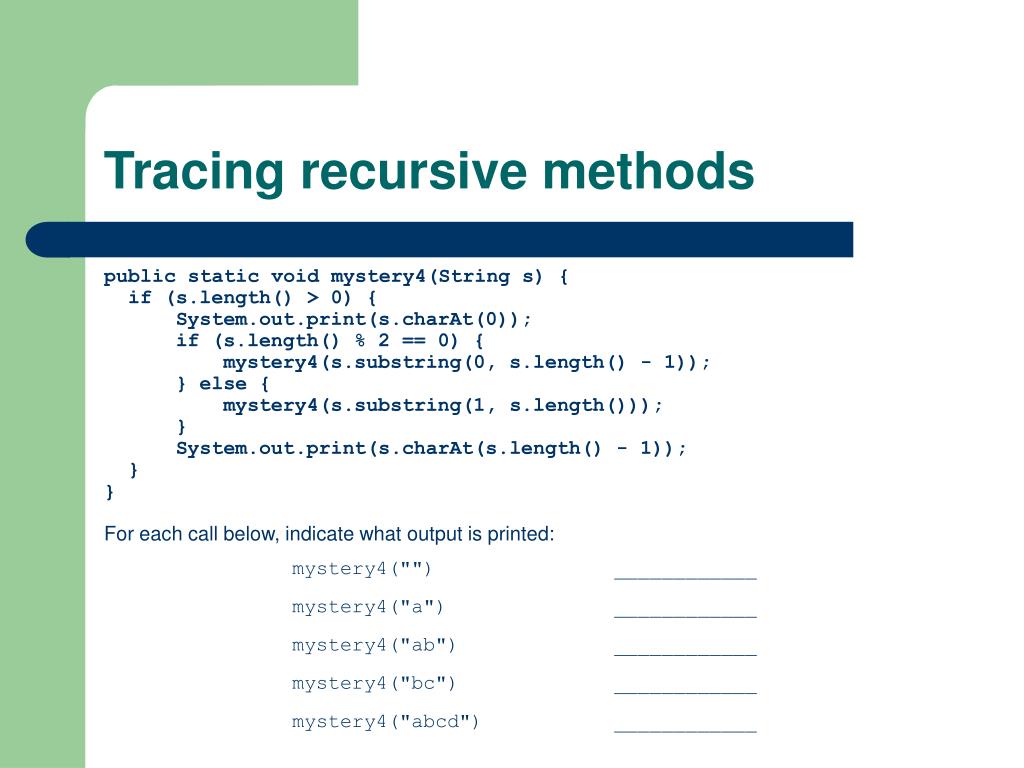 Tracing recursive methods

public static void mystery4(String s) {
  if (s.length() > 0) {
      System.out.print(s.charAt(0));
      if (s.length() % 2 == 0) {
          mystery4(s.substring(0, s.length() - 1));
      } else {
          mystery4(s.substring(1, s.length()));
      }
      System.out.print(s.charAt(s.length() - 1));
  }
}

For each call below, indicate what output is printed:

mystery4("") ____________

mystery4("a") ____________

mystery4("ab") ____________

mystery4("bc") ____________

mystery4("abcd") ____________